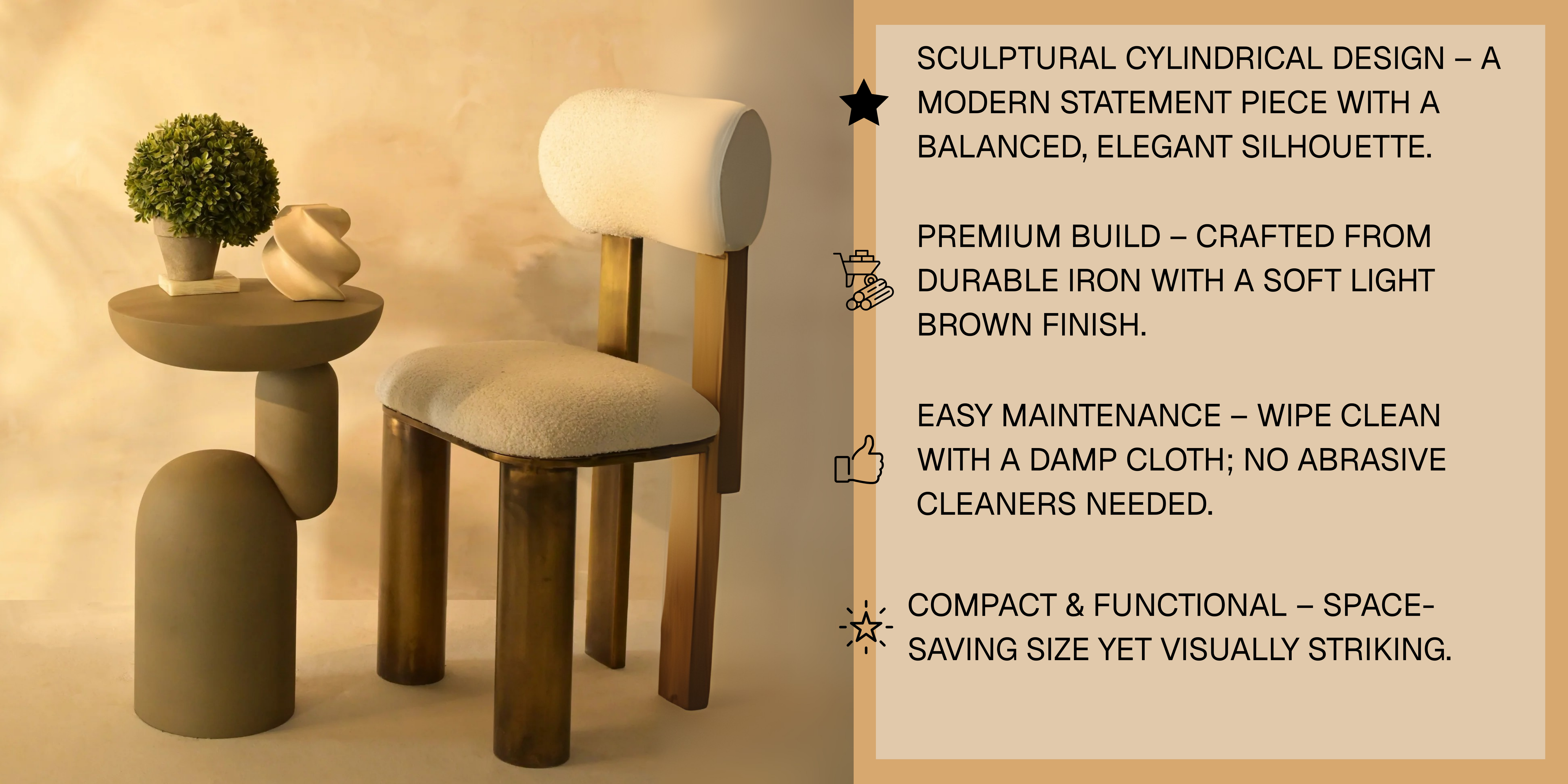 SCULPTURAL CYLINDRICAL DESIGN – A MODERN STATEMENT PIECE WITH A BALANCED, ELEGANT SILHOUETTE.

PREMIUM BUILD – CRAFTED FROM DURABLE IRON WITH A SOFT LIGHT BROWN FINISH.

EASY MAINTENANCE – WIPE CLEAN WITH A DAMP CLOTH; NO ABRASIVE CLEANERS NEEDED.

COMPACT & FUNCTIONAL – SPACE-SAVING SIZE YET VISUALLY STRIKING.